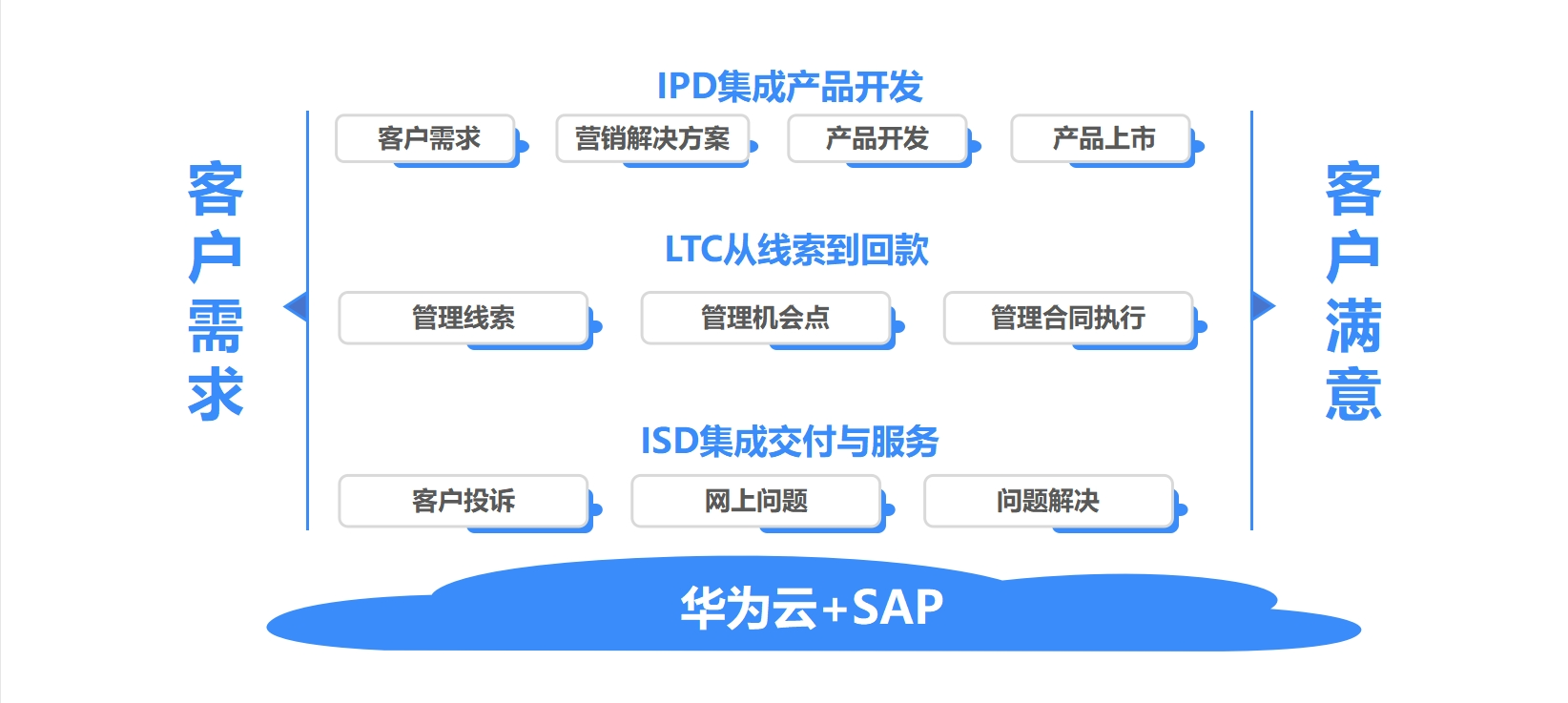 客户需求

IPD集成产品开发

客户需求 营销解决方案 产品开发 产品上市

LTC从线索到回款

管理线索 管理机会点 管理合同执行

ISD集成交付与服务

客户投诉 网上问题 问题解决

客户满意

华为云+SAP